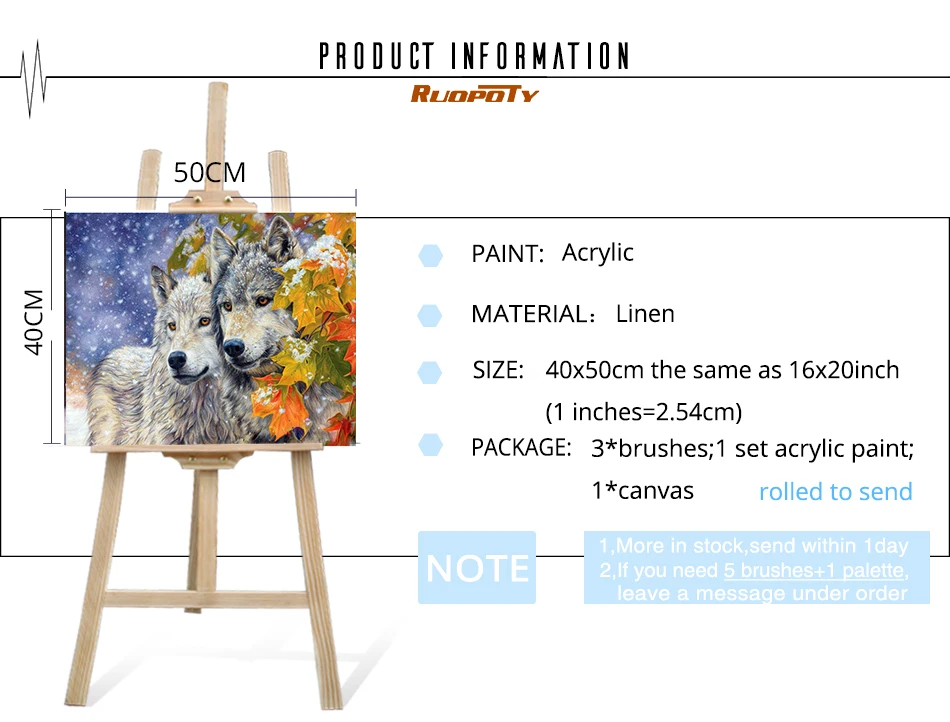 PRODUCT INFORMATION
RUOPOTY

50CM
40CM

PAINT: Acrylic

MATERIAL: Linen

SIZE: 40x50cm the same as 16x20inch (1 inches=2.54cm)

PACKAGE: 3*brushes;1 set acrylic paint; 1*canvas rolled to send

NOTE

1,More in stock,send within 1day
2,If you need 5 brushes+1 palette, leave a message under order